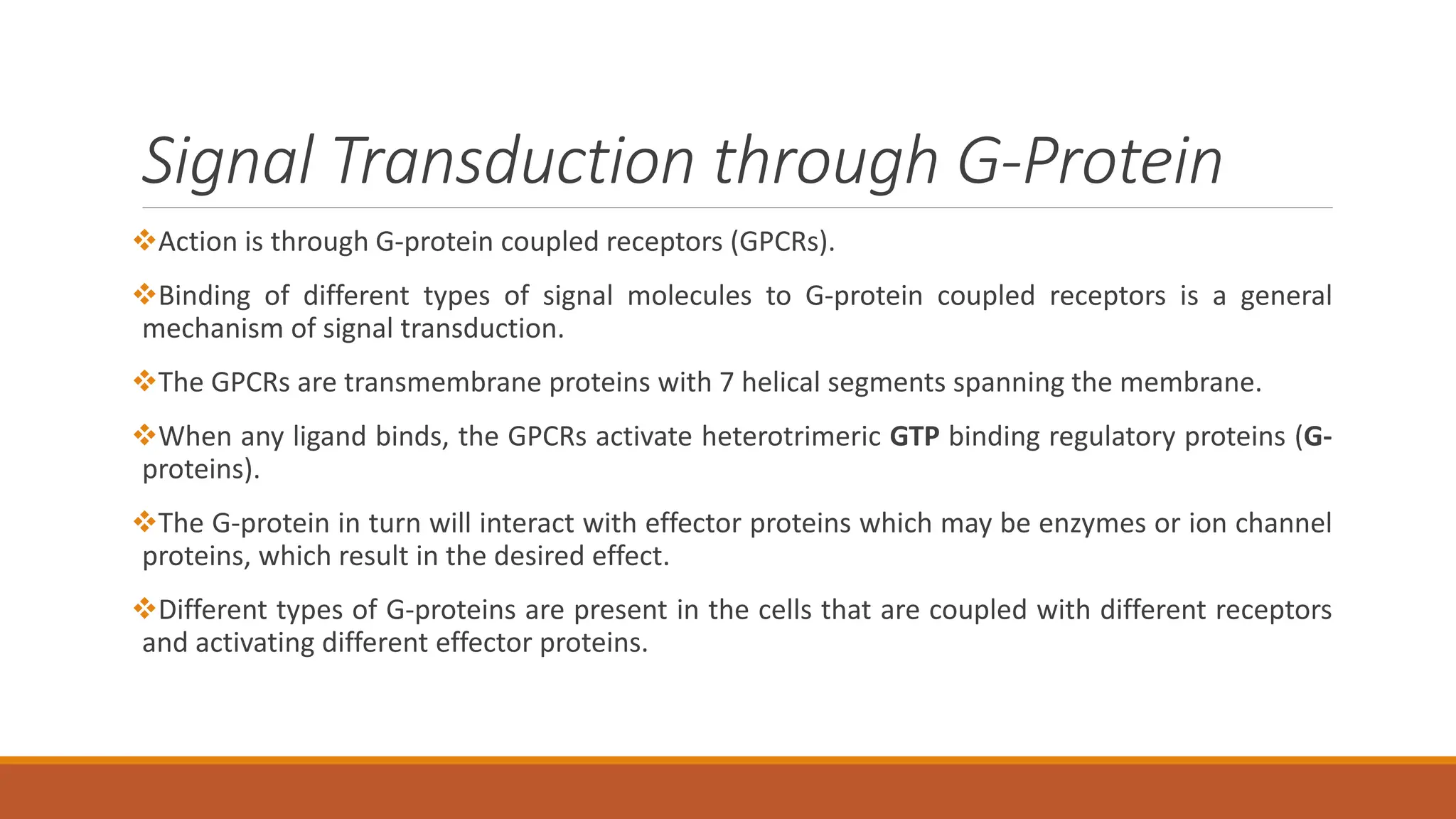 Signal Transduction through G-Protein

❖Action is through G-protein coupled receptors (GPCRs).

❖Binding of different types of signal molecules to G-protein coupled receptors is a general mechanism of signal transduction.

❖The GPCRs are transmembrane proteins with 7 helical segments spanning the membrane.

❖When any ligand binds, the GPCRs activate heterotrimeric GTP binding regulatory proteins (G-proteins).

❖The G-protein in turn will interact with effector proteins which may be enzymes or ion channel proteins, which result in the desired effect.

❖Different types of G-proteins are present in the cells that are coupled with different receptors and activating different effector proteins.